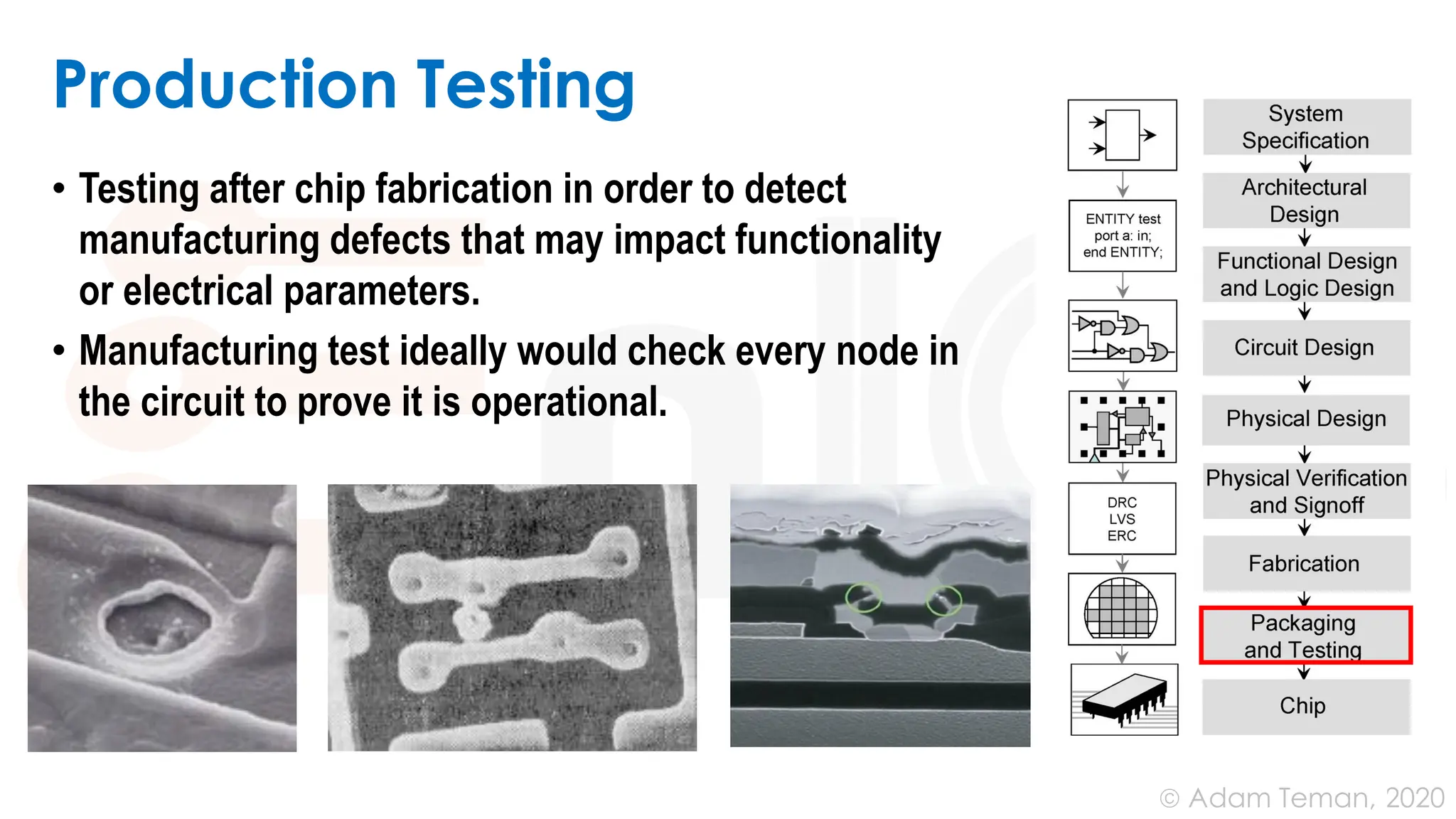 Production Testing

• Testing after chip fabrication in order to detect manufacturing defects that may impact functionality or electrical parameters.

• Manufacturing test ideally would check every node in the circuit to prove it is operational.

ENTITY test
port a: in;
end ENTITY;

DRC
LVS
ERC

System Specification

Architectural Design

Functional Design and Logic Design

Circuit Design

Physical Design

Physical Verification and Signoff

Fabrication

Packaging and Testing

Chip

© Adam Teman, 2020